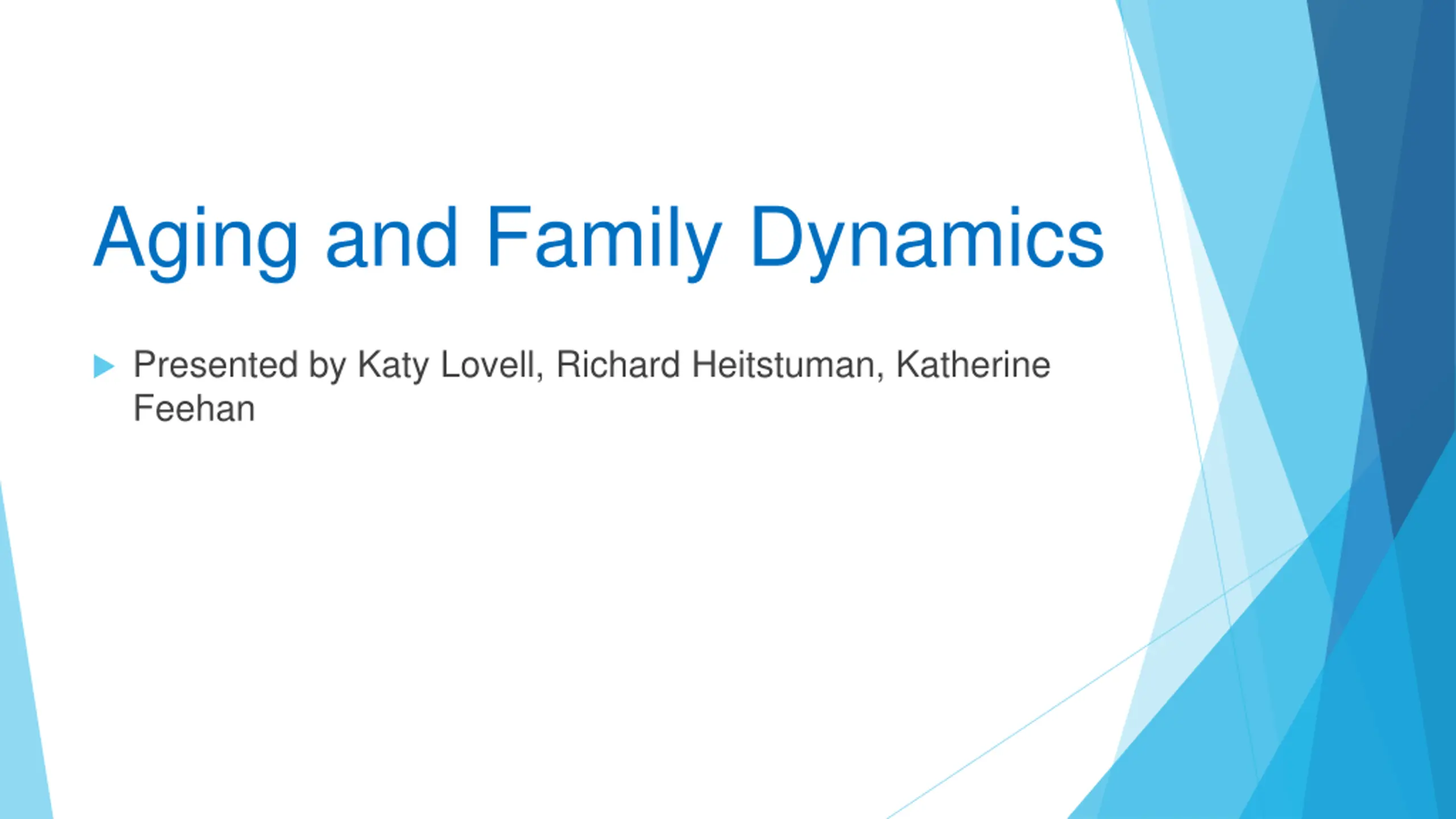 Aging and Family Dynamics

Presented by Katy Lovell, Richard Heitstuman, Katherine Feehan